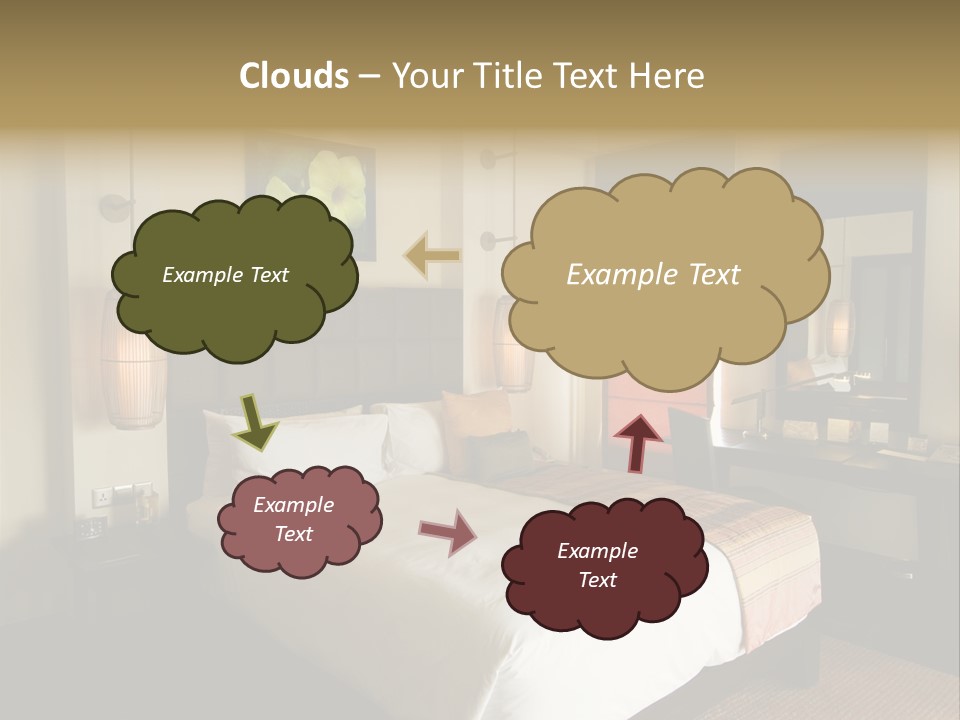 Clouds – Your Title Text Here

Example Text

Example Text

Example Text

Example Text